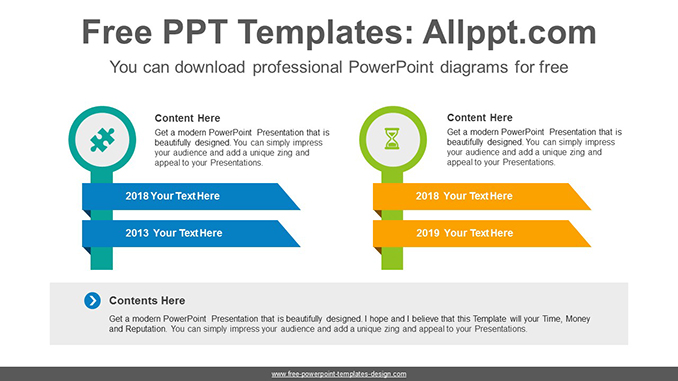 Free PPT Templates: Allppt.com

You can download professional PowerPoint diagrams for free

Content Here
Get a modern PowerPoint Presentation that is beautifully designed. You can simply impress your audience and add a unique zing and appeal to your Presentations.

2018 Your Text Here

2013 Your Text Here

Content Here
Get a modern PowerPoint Presentation that is beautifully designed. You can simply impress your audience and add a unique zing and appeal to your Presentations.

2018 Your Text Here

2019 Your Text Here

Contents Here
Get a modern PowerPoint Presentation that is beautifully designed. I hope and I believe that this Template will your Time, Money and Reputation. You can simply impress your audience and add a unique zing and appeal to your Presentations.

www.free-powerpoint-templates-design.com